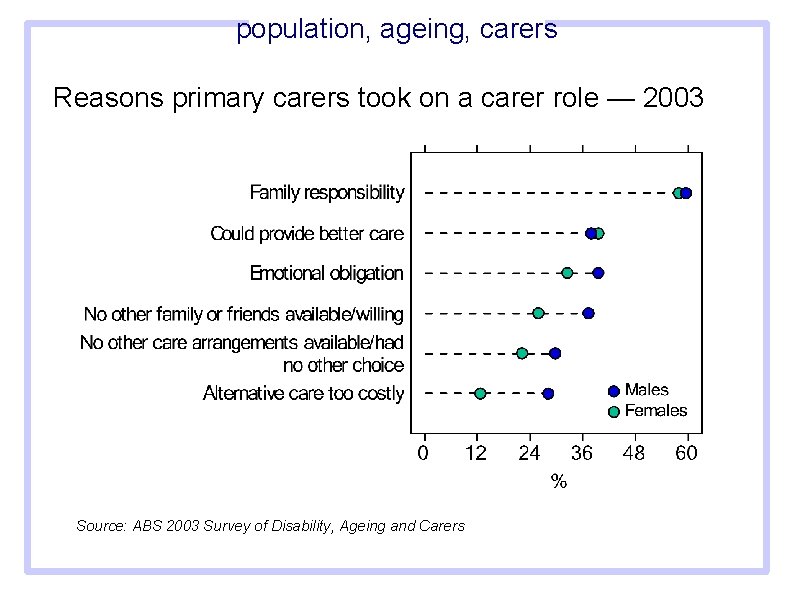 population, ageing, carers

Reasons primary carers took on a carer role — 2003

Family responsibility
Could provide better care
Emotional obligation
No other family or friends available/willing
No other care arrangements available/had no other choice
Alternative care too costly

Males
Females

0 12 24 36 48 60
%

Source: ABS 2003 Survey of Disability, Ageing and Carers